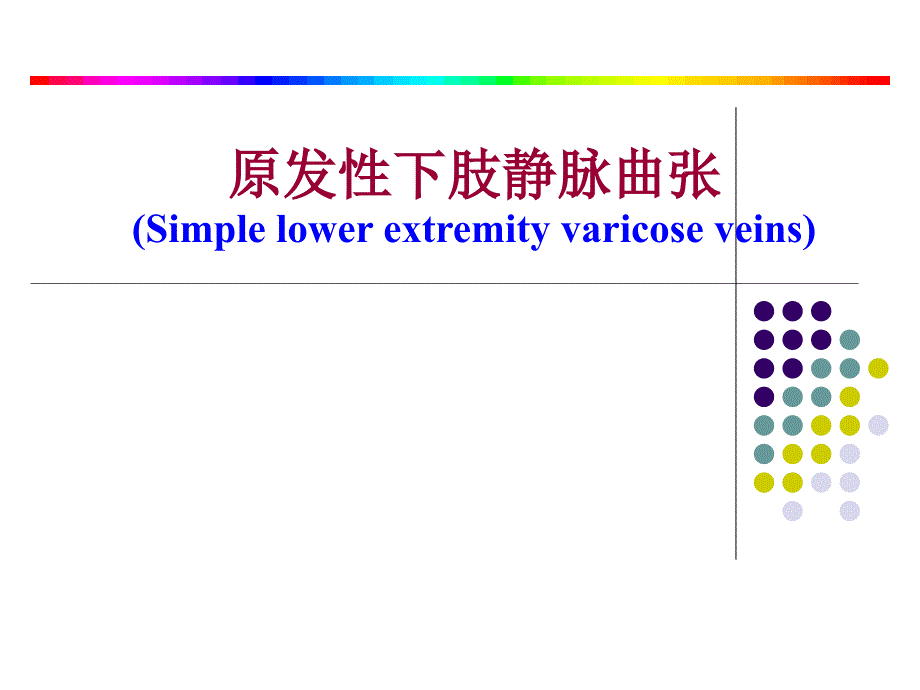 原发性下肢静脉曲张
(Simple lower extremity varicose veins)